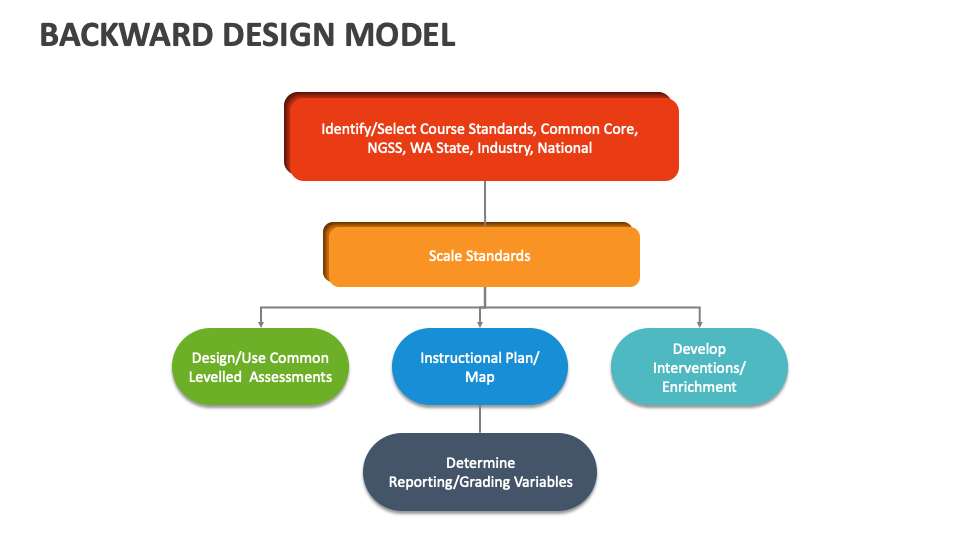 BACKWARD DESIGN MODEL

Identify/Select Course Standards, Common Core, NGSS, WA State, Industry, National

Scale Standards

Design/Use Common Levelled Assessments

Instructional Plan/ Map

Develop Interventions/ Enrichment

Determine Reporting/Grading Variables